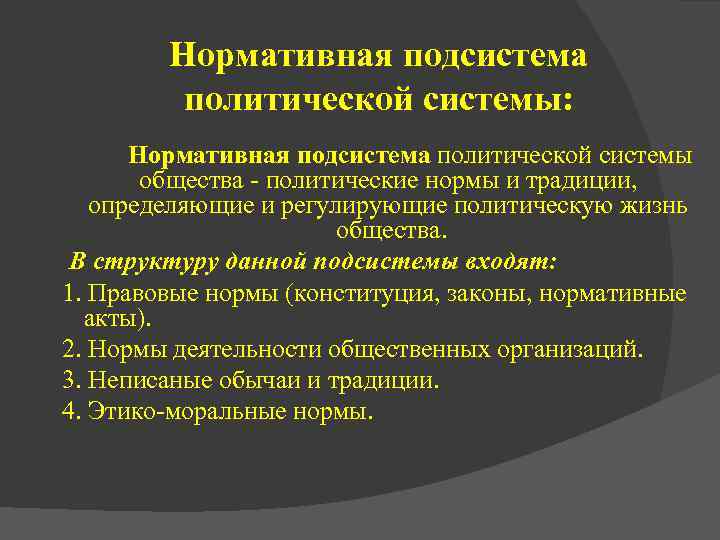 Нормативная подсистема политической системы:

Нормативная подсистема политической системы общества - политические нормы и традиции, определяющие и регулирующие политическую жизнь общества.

В структуру данной подсистемы входят:

1. Правовые нормы (конституция, законы, нормативные акты).
2. Нормы деятельности общественных организаций.
3. Неписаные обычаи и традиции.
4. Этико-моральные нормы.